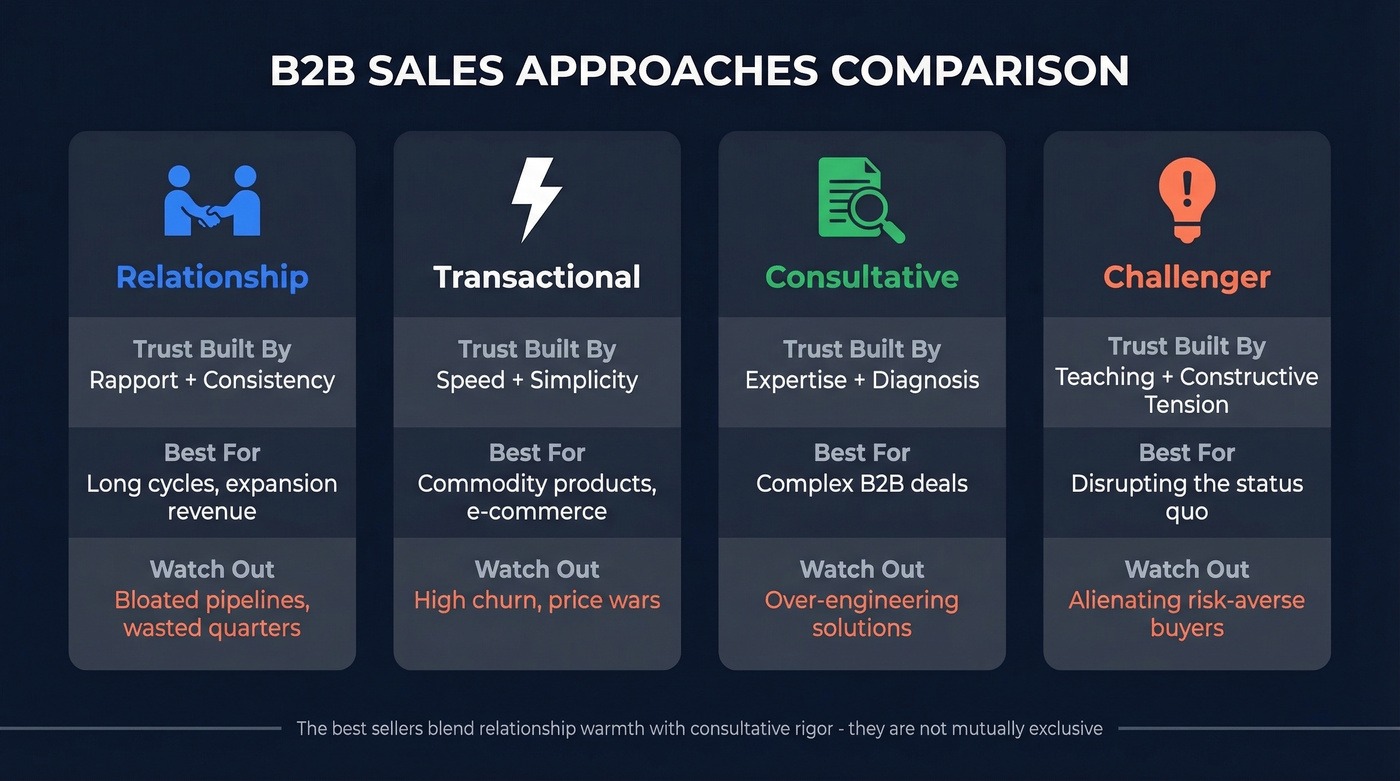 B2B SALES APPROACHES COMPARISON

Relationship

Trust Built By
Rapport + Consistency

Best For
Long cycles, expansion revenue

Watch Out
Bloated pipelines, wasted quarters

Transactional

Trust Built By
Speed + Simplicity

Best For
Commodity products, e-commerce

Watch Out
High churn, price wars

Consultative

Trust Built By
Expertise + Diagnosis

Best For
Complex B2B deals

Watch Out
Over-engineering solutions

Challenger

Trust Built By
Teaching + Constructive Tension

Best For
Disrupting the status quo

Watch Out
Alienating risk-averse buyers

The best sellers blend relationship warmth with consultative rigor - they are not mutually exclusive